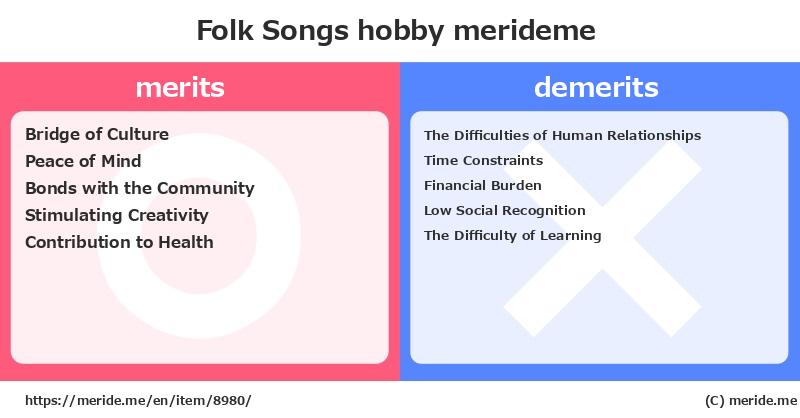 Folk Songs hobby merideme

merits

Bridge of Culture
Peace of Mind
Bonds with the Community
Stimulating Creativity
Contribution to Health

demerits

The Difficulties of Human Relationships
Time Constraints
Financial Burden
Low Social Recognition
The Difficulty of Learning

https://meride.me/en/item/8980/

(C) meride.me